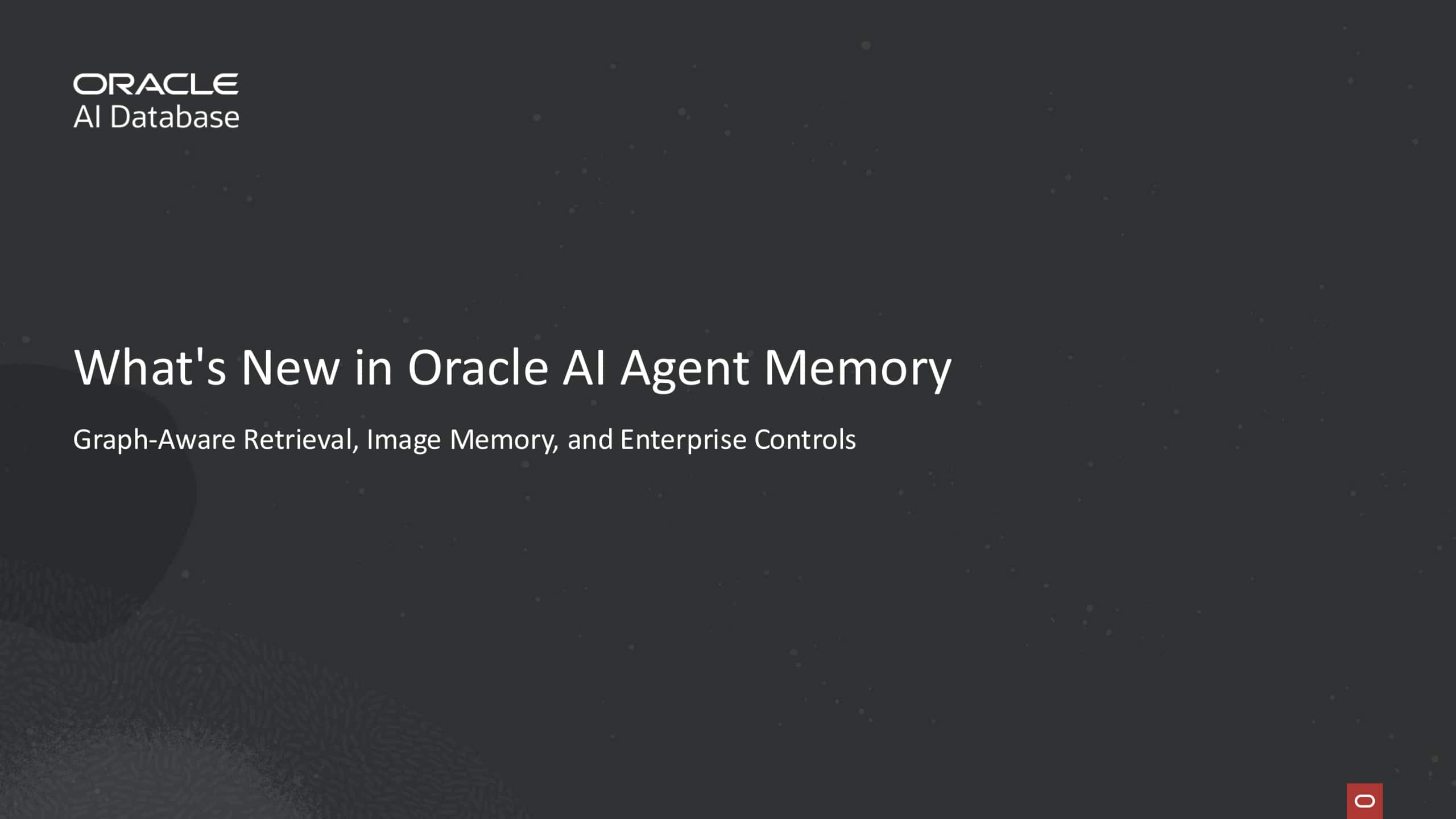 ORACLE
AI Database

What's New in Oracle AI Agent Memory

Graph-Aware Retrieval, Image Memory, and Enterprise Controls